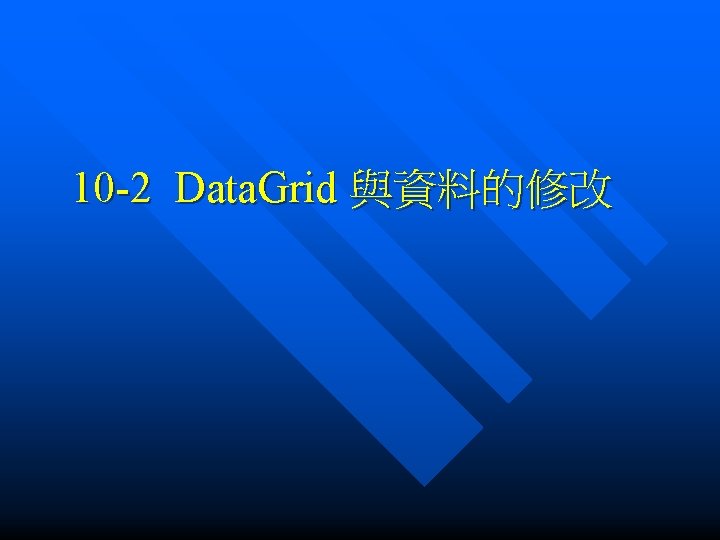 10-2 DataGrid 與資料的修改